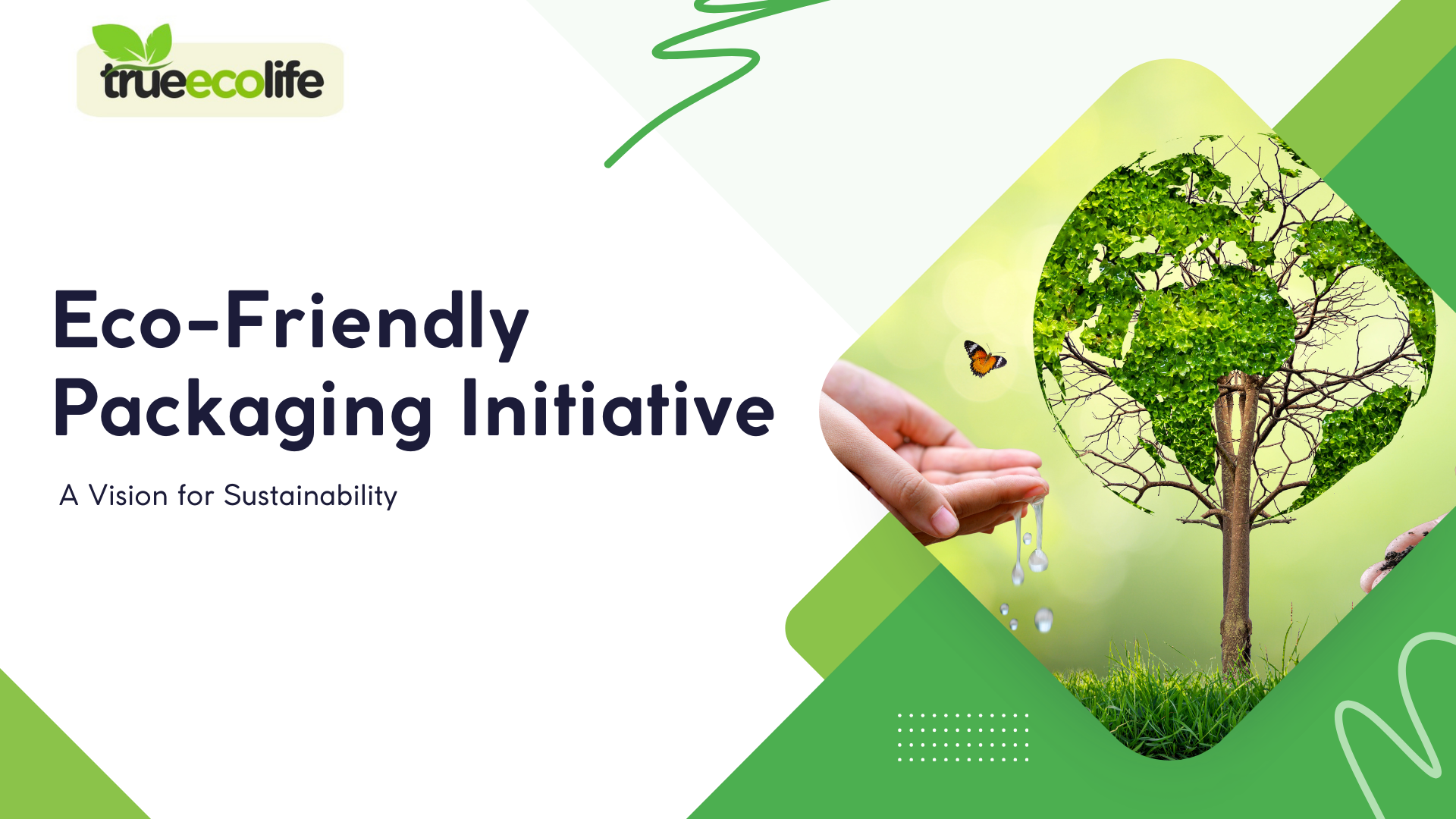 trueecolife

Eco-Friendly Packaging Initiative

A Vision for Sustainability